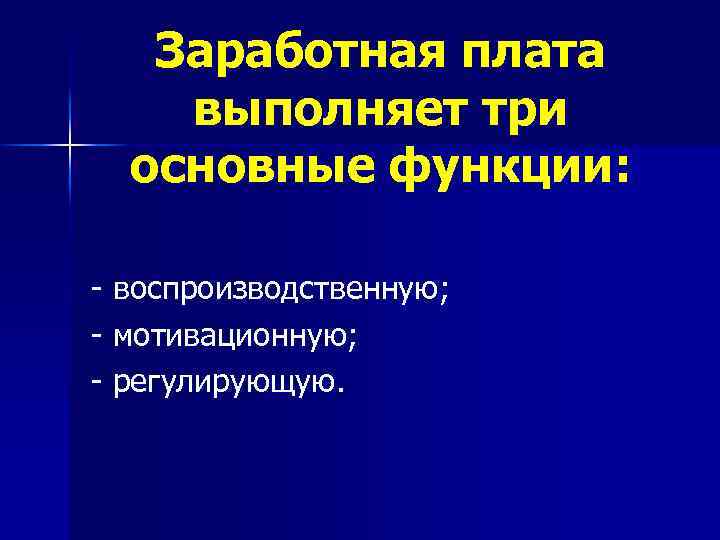 Заработная плата выполняет три основные функции:

- воспроизводственную;
- мотивационную;
- регулирующую.